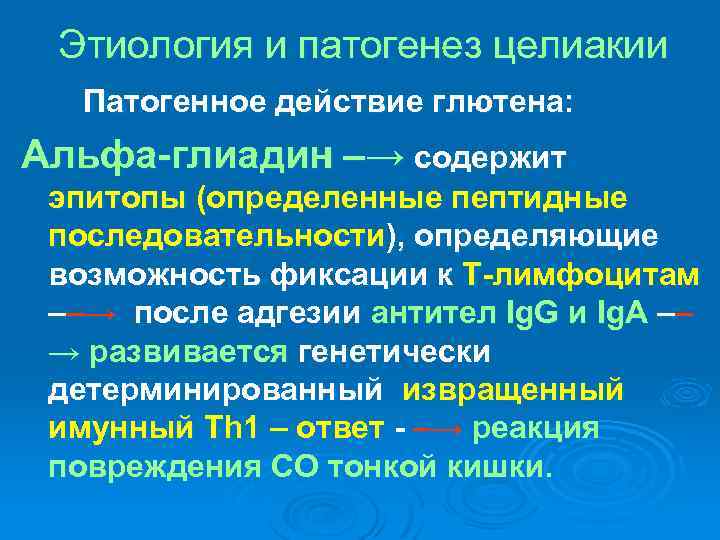 Этиология и патогенез целиакии

Патогенное действие глютена:

Альфа-глиадин –→ содержит эпитопы (определенные пептидные последовательности), определяющие возможность фиксации к Т-лимфоцитам –→ после адгезии антител IgG и IgA –→ развивается генетически детерминированный извращенный имунный Th1 – ответ - → реакция повреждения СО тонкой кишки.